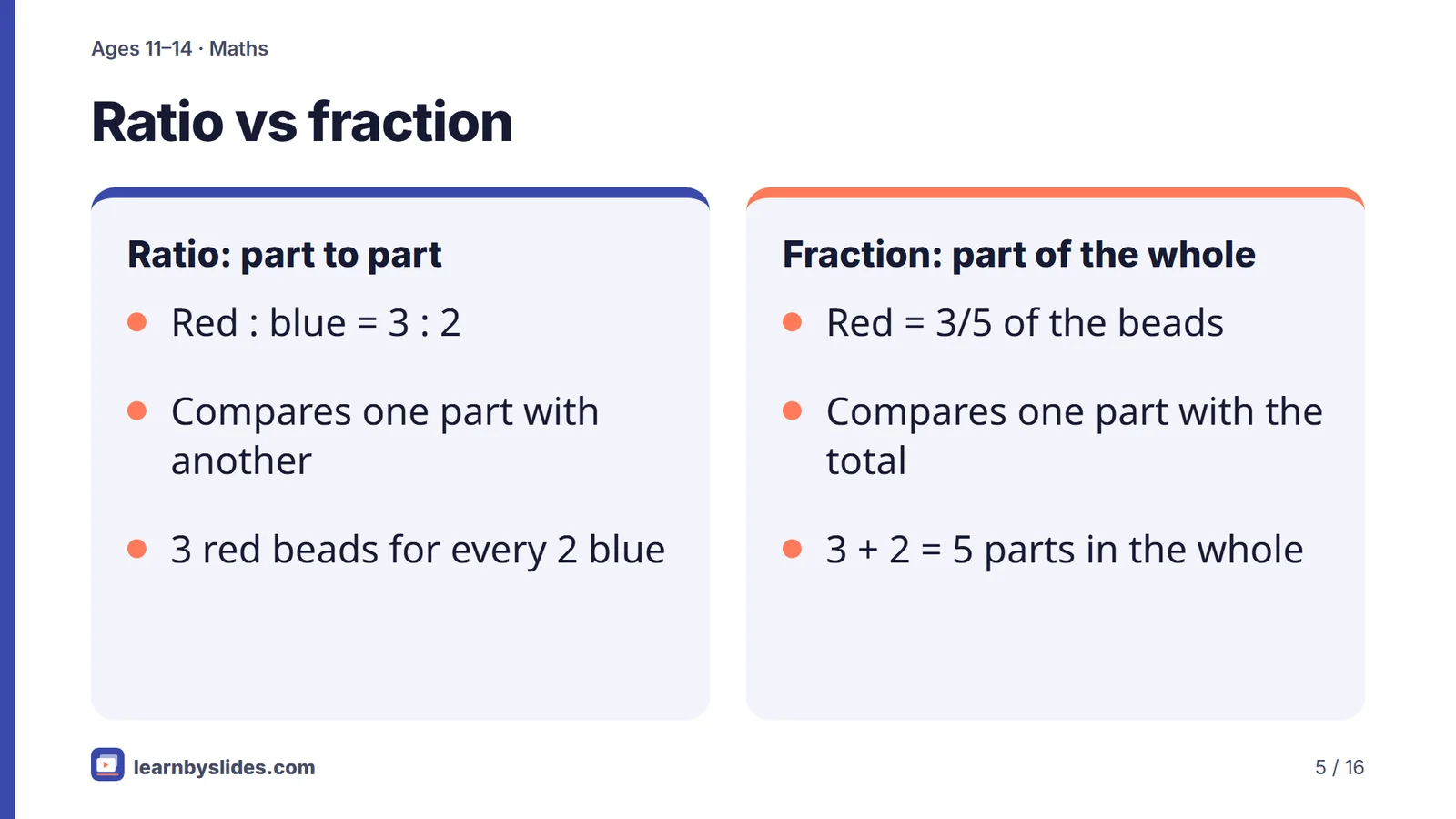 Ages 11–14 · Maths

Ratio vs fraction

Ratio: part to part

• Red : blue = 3 : 2

• Compares one part with another

• 3 red beads for every 2 blue

Fraction: part of the whole

• Red = 3/5 of the beads

• Compares one part with the total

• 3 + 2 = 5 parts in the whole

learnbyslides.com

5 / 16